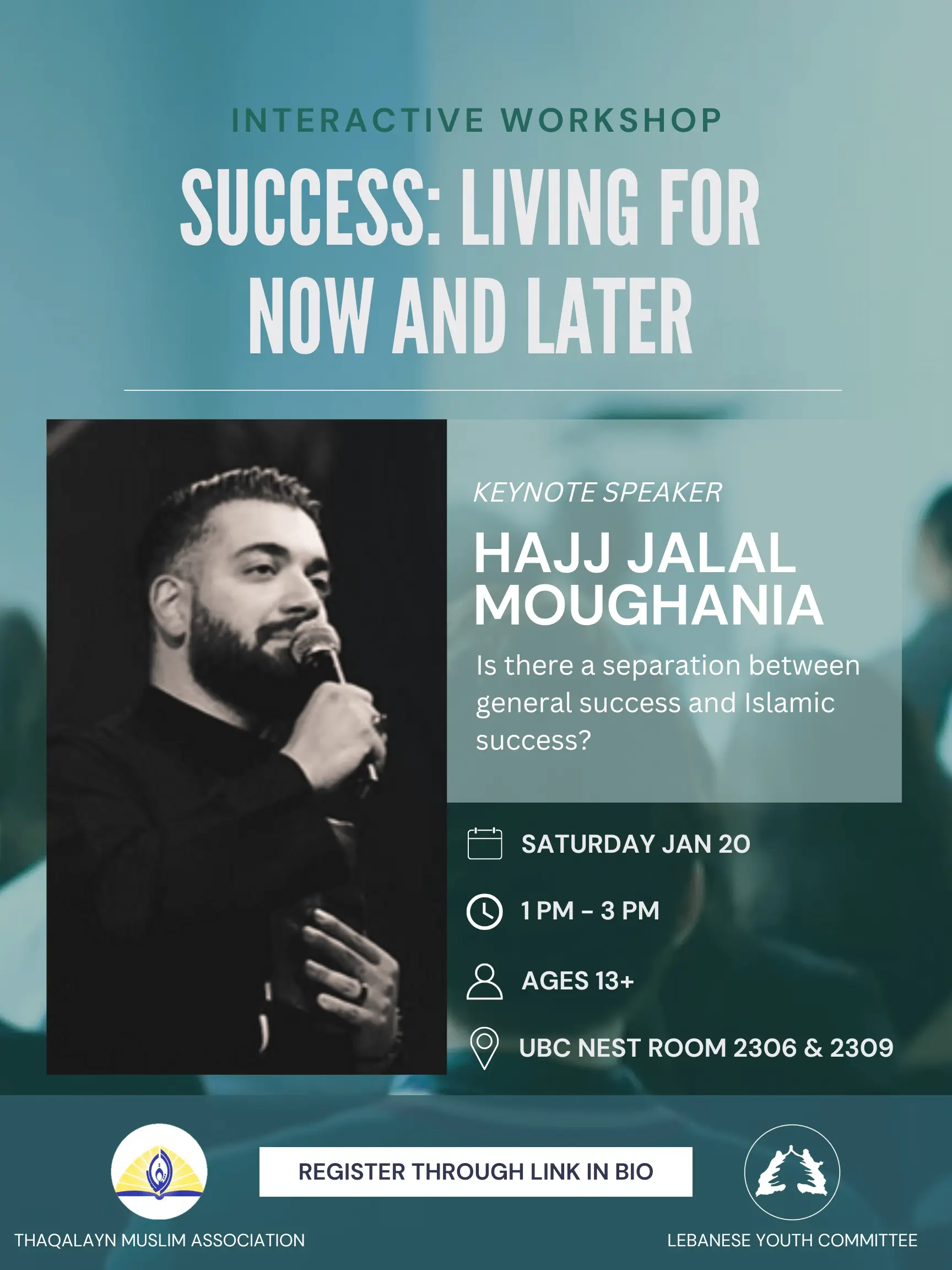 INTERACTIVE WORKSHOP

SUCCESS: LIVING FOR NOW AND LATER

KEYNOTE SPEAKER

HAJJ JALAL MOUGHANIA

Is there a separation between general success and Islamic success?

SATURDAY JAN 20

1 PM – 3 PM

AGES 13+

UBC NEST ROOM 2306 & 2309

REGISTER THROUGH LINK IN BIO

THAQALAYN MUSLIM ASSOCIATION

LEBANESE YOUTH COMMITTEE